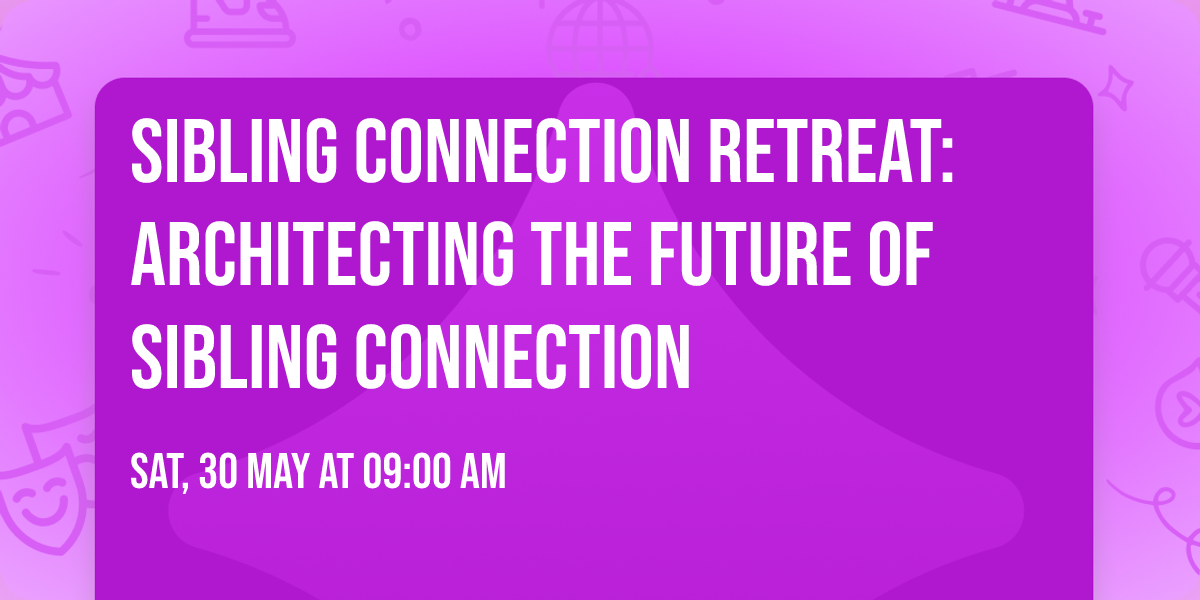 SIBLING CONNECTION RETREAT: ARCHITECTING THE FUTURE OF SIBLING CONNECTION

SAT, 30 MAY AT 09:00 AM